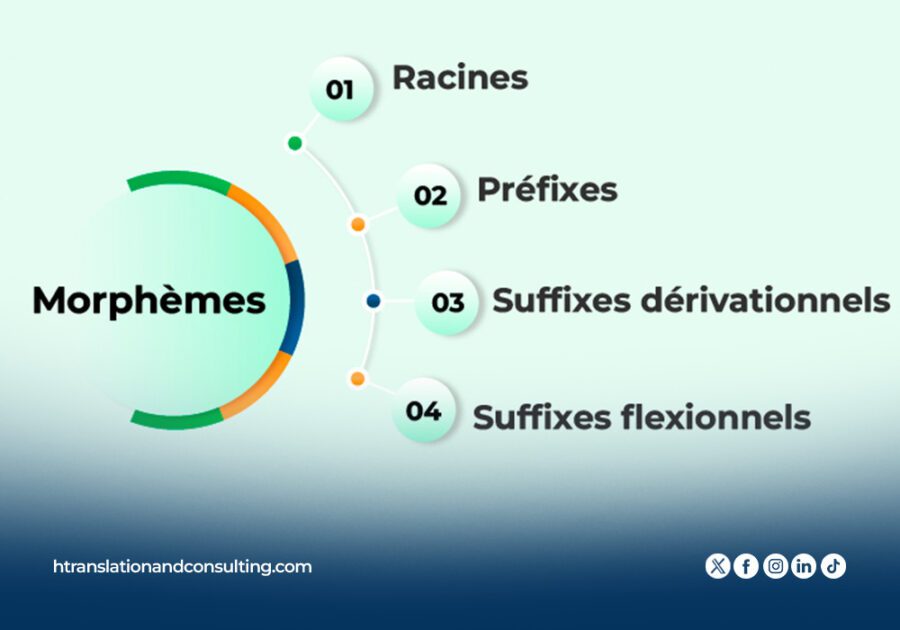 Morphèmes

01 Racines

02 Préfixes

03 Suffixes dérivationnels

04 Suffixes flexionnels

htranslationandconsulting.com